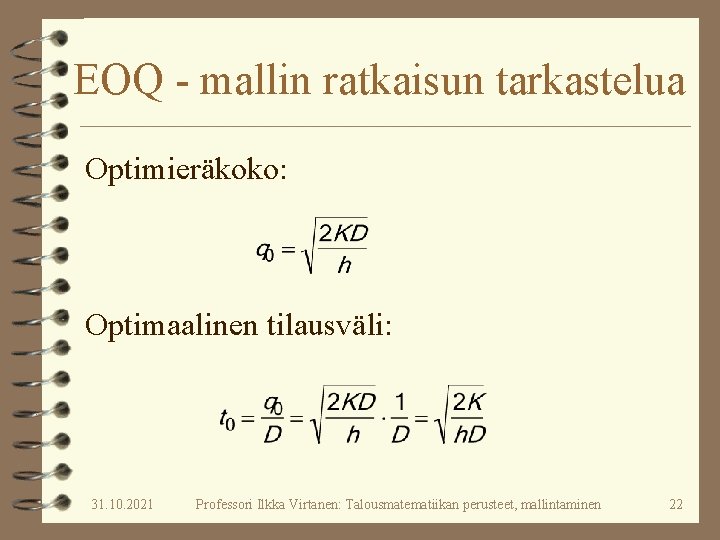 EOQ - mallin ratkaisun tarkastelua

Optimieräkoko:

$q_0 = \sqrt{\frac{2KD}{h}}$

Optimaalinen tilausväli:

$t_0 = \frac{q_0}{D} = \sqrt{\frac{2KD}{h}} \cdot \frac{1}{D} = \sqrt{\frac{2K}{hD}}$

31.10.2021 Professori Ilkka Virtanen: Talousmatematiikan perusteet, mallintaminen 22